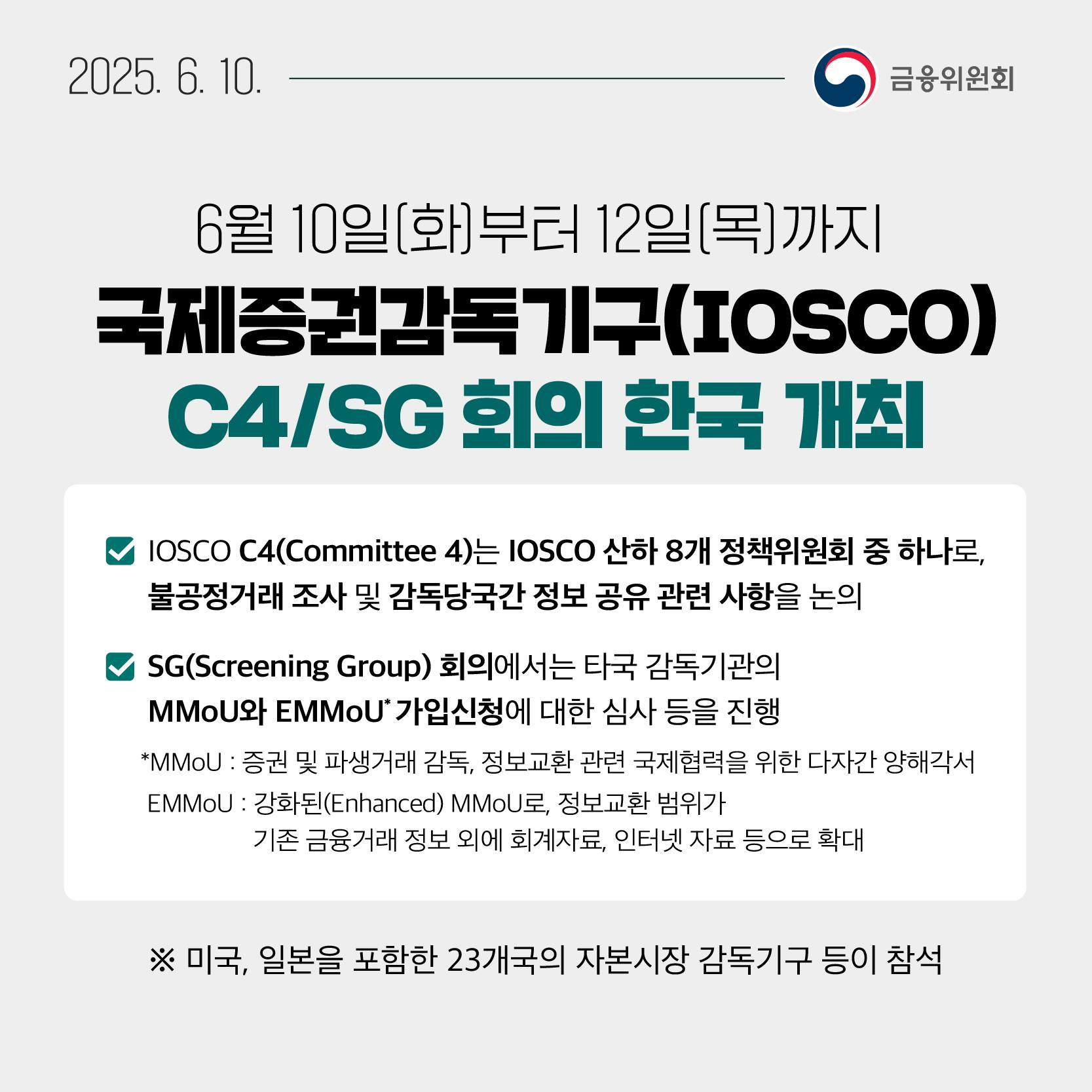 2025. 6. 10.

금융위원회

6월 10일(화)부터 12일(목)까지

국제증권감독기구(IOSCO)

C4/SG 회의 한국 개최

IOSCO C4(Committee 4)는 IOSCO 산하 8개 정책위원회 중 하나로, 불공정거래 조사 및 감독당국간 정보 공유 관련 사항을 논의

SG(Screening Group) 회의에서는 타국 감독기관의 MMoU와 EMMoU* 가입신청에 대한 심사 등을 진행

*MMoU : 증권 및 파생거래 감독, 정보교환 관련 국제협력을 위한 다자간 양해각서

EMMoU : 강화된(Enhanced) MMoU로, 정보교환 범위가 기존 금융거래 정보 외에 회계자료, 인터넷 자료 등으로 확대

※ 미국, 일본을 포함한 23개국의 자본시장 감독기구 등이 참석